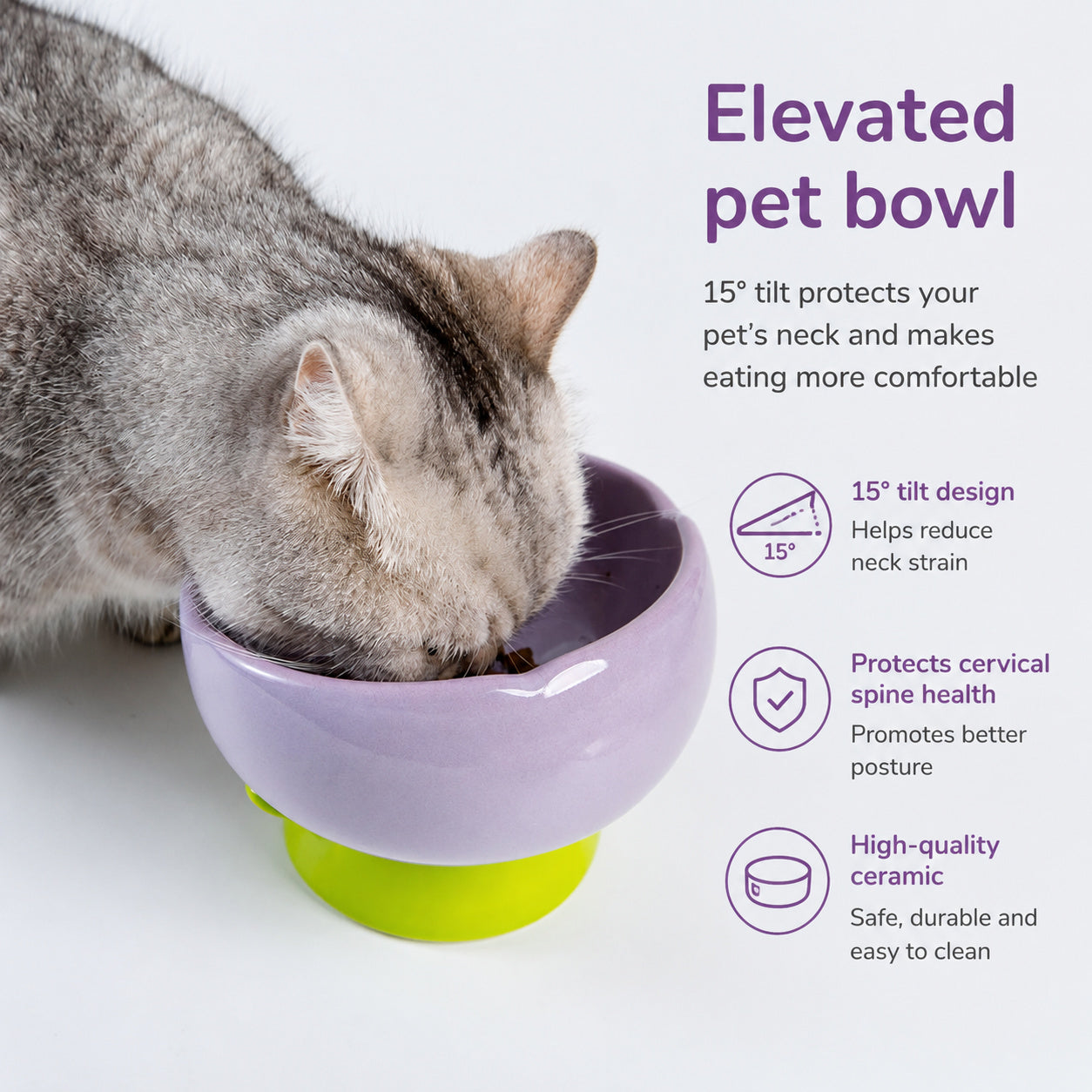 Elevated pet bowl

15° tilt protects your pet's neck and makes eating more comfortable

15°

15° tilt design
Helps reduce neck strain

Protects cervical spine health
Promotes better posture

High-quality ceramic
Safe, durable and easy to clean